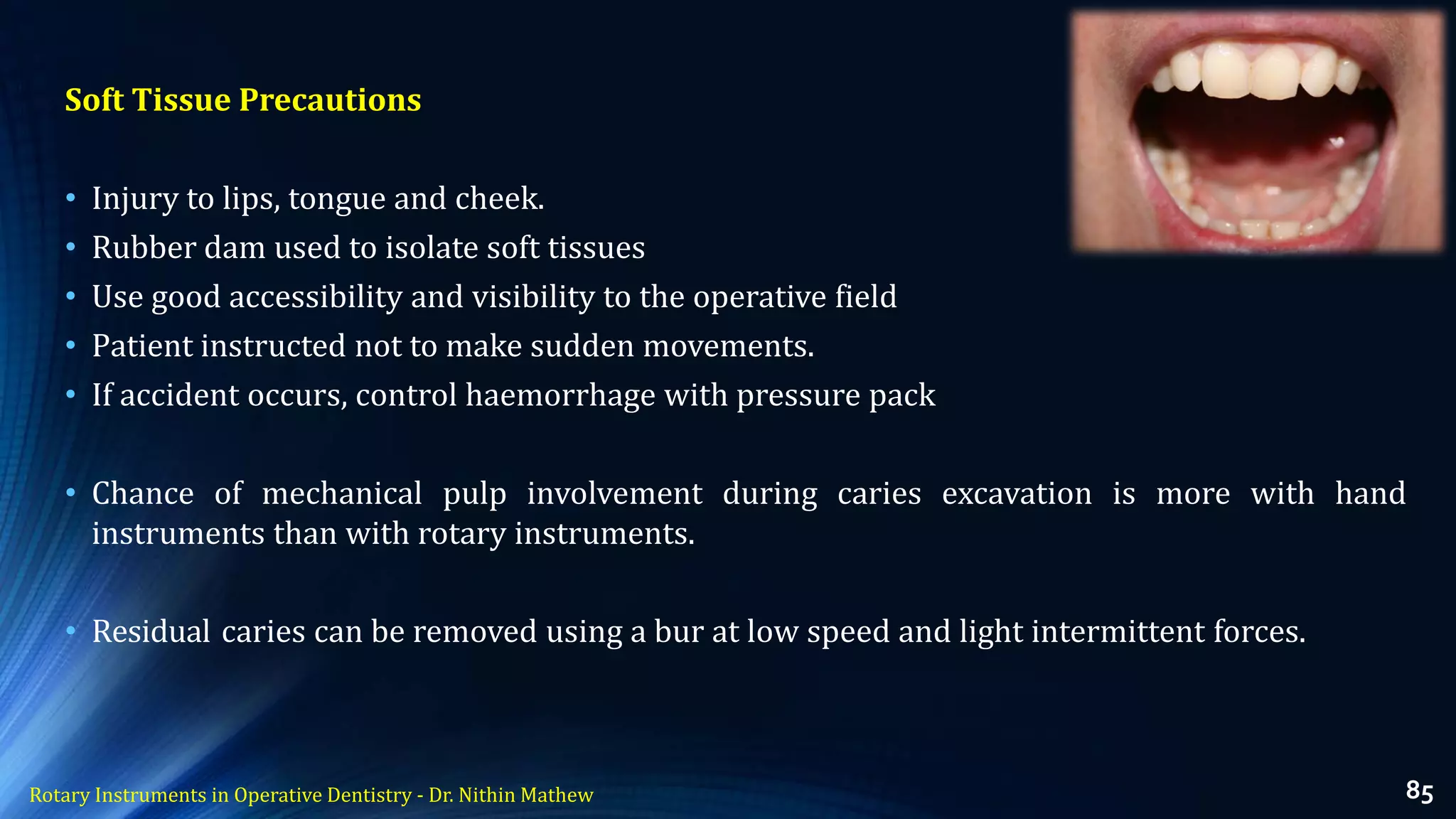 Soft Tissue Precautions

• Injury to lips, tongue and cheek.
• Rubber dam used to isolate soft tissues
• Use good accessibility and visibility to the operative field
• Patient instructed not to make sudden movements.
• If accident occurs, control haemorrhage with pressure pack

• Chance of mechanical pulp involvement during caries excavation is more with hand instruments than with rotary instruments.

• Residual caries can be removed using a bur at low speed and light intermittent forces.

Rotary Instruments in Operative Dentistry - Dr. Nithin Mathew

85